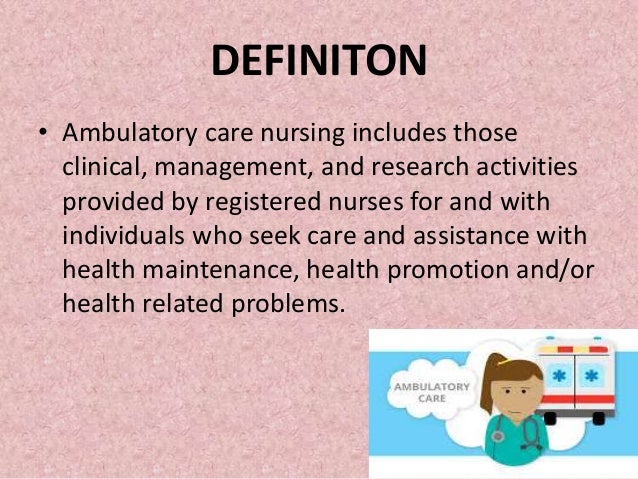 DEFINITON

• Ambulatory care nursing includes those clinical, management, and research activities provided by registered nurses for and with individuals who seek care and assistance with health maintenance, health promotion and/or health related problems.

AMBULATORY CARE